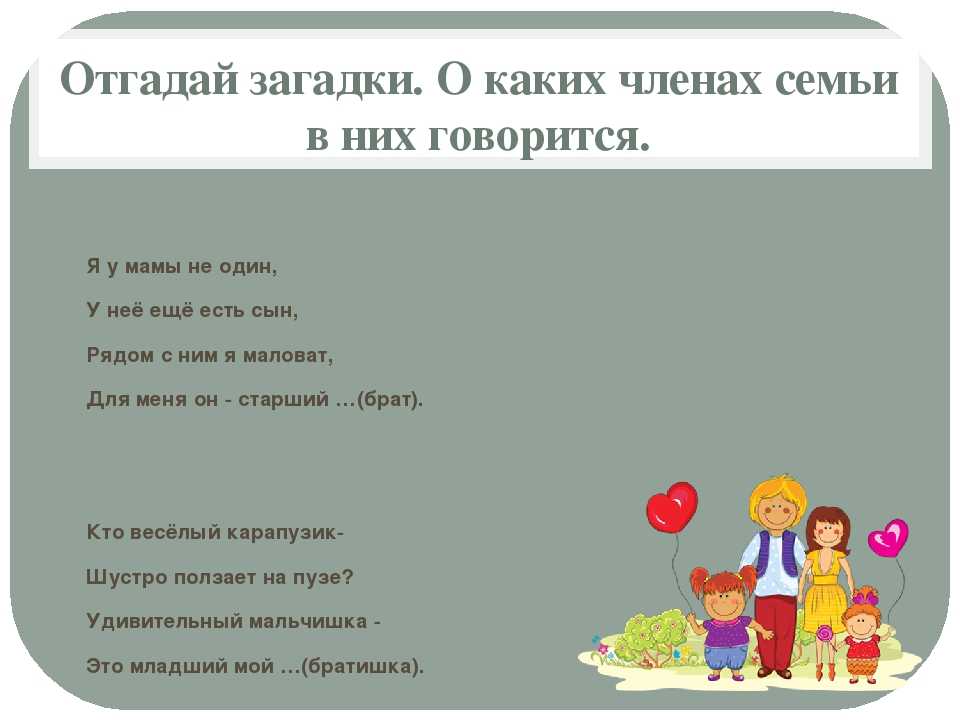 Отгадай загадки. О каких членах семьи в них говорится.

Я у мамы не один,

У неё ещё есть сын,

Рядом с ним я маловат,

Для меня он - старший …(брат).

Кто весёлый карапузик-

Шустро ползает на пузе?

Удивительный мальчишка -

Это младший мой …(братишка).